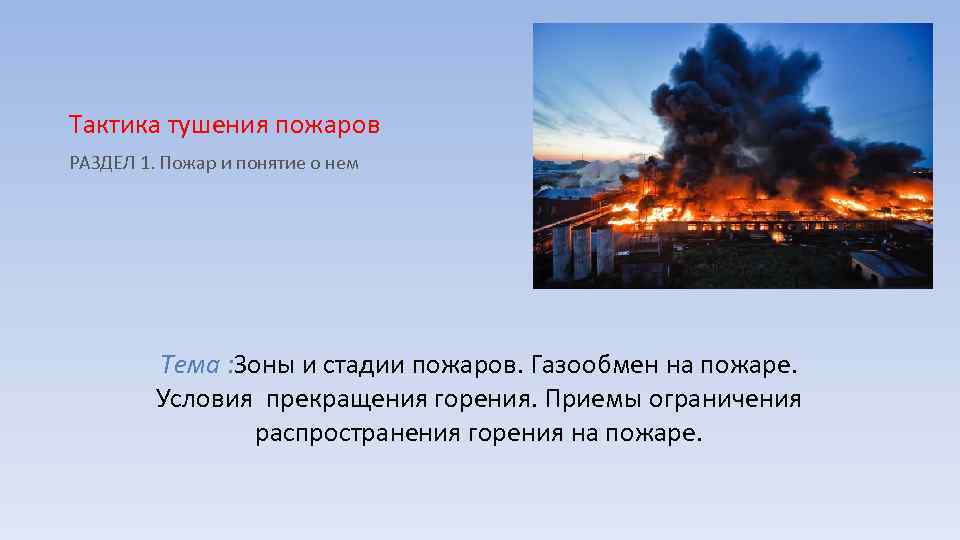 Тактика тушения пожаров

РАЗДЕЛ 1. Пожар и понятие о нем

Тема :Зоны и стадии пожаров. Газообмен на пожаре. Условия прекращения горения. Приемы ограничения распространения горения на пожаре.